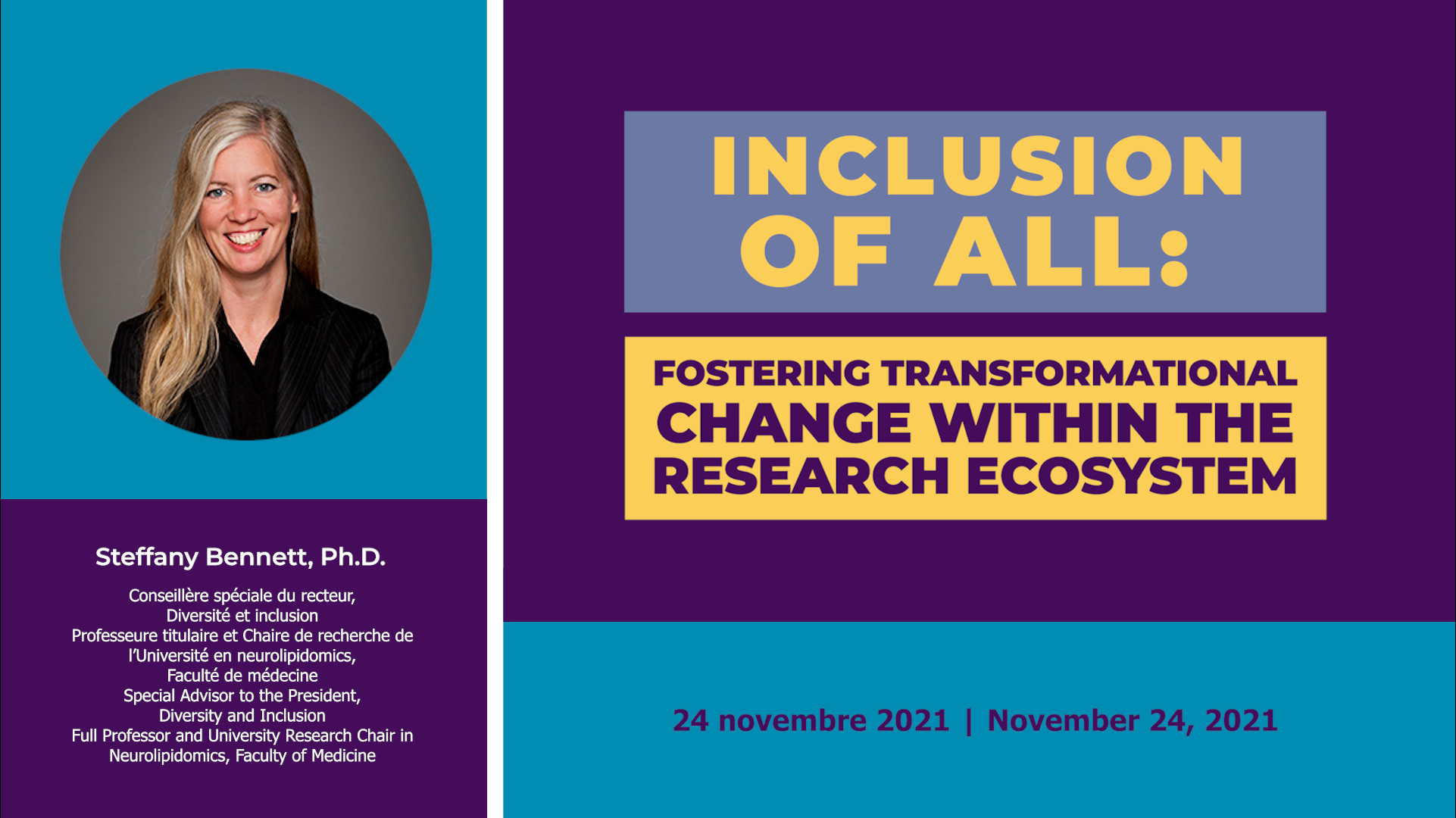 Steffany Bennett, Ph.D.

Conseillère spéciale du recteur,
Diversité et inclusion
Professeure titulaire et Chaire de recherche de l'Université en neurolipidomics,
Faculté de médecine
Special Advisor to the President,
Diversity and Inclusion
Full Professor and University Research Chair in Neurolipidomics, Faculty of Medicine

INCLUSION OF ALL:

FOSTERING TRANSFORMATIONAL CHANGE WITHIN THE RESEARCH ECOSYSTEM

24 novembre 2021 | November 24, 2021